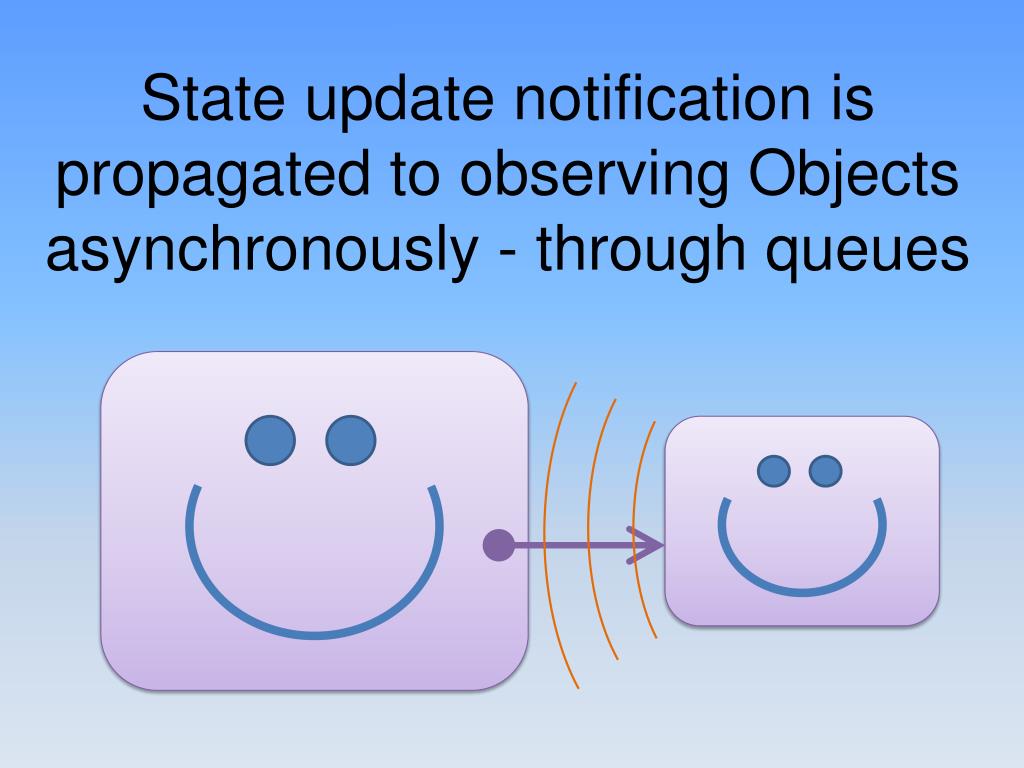 State update notification is propagated to observing Objects asynchronously - through queues